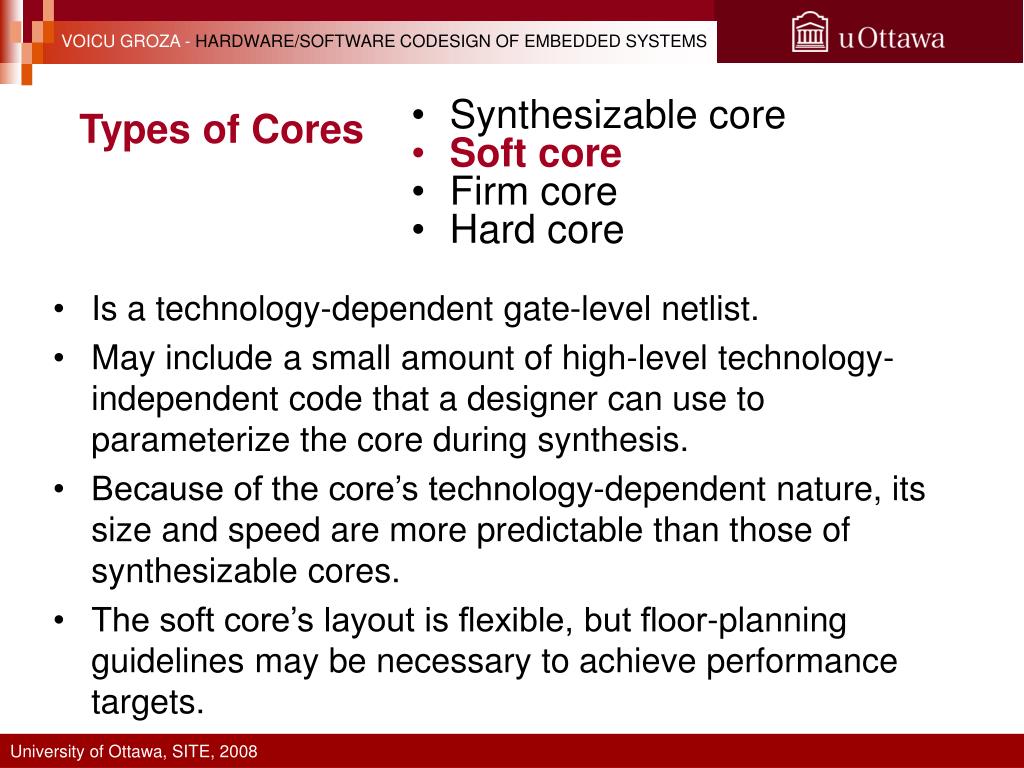 VOICU GROZA - HARDWARE/SOFTWARE CODESIGN OF EMBEDDED SYSTEMS

uOttawa

Types of Cores

• Synthesizable core
• Soft core
• Firm core
• Hard core

• Is a technology-dependent gate-level netlist.
• May include a small amount of high-level technology-independent code that a designer can use to parameterize the core during synthesis.
• Because of the core’s technology-dependent nature, its size and speed are more predictable than those of synthesizable cores.
• The soft core’s layout is flexible, but floor-planning guidelines may be necessary to achieve performance targets.

University of Ottawa, SITE, 2008